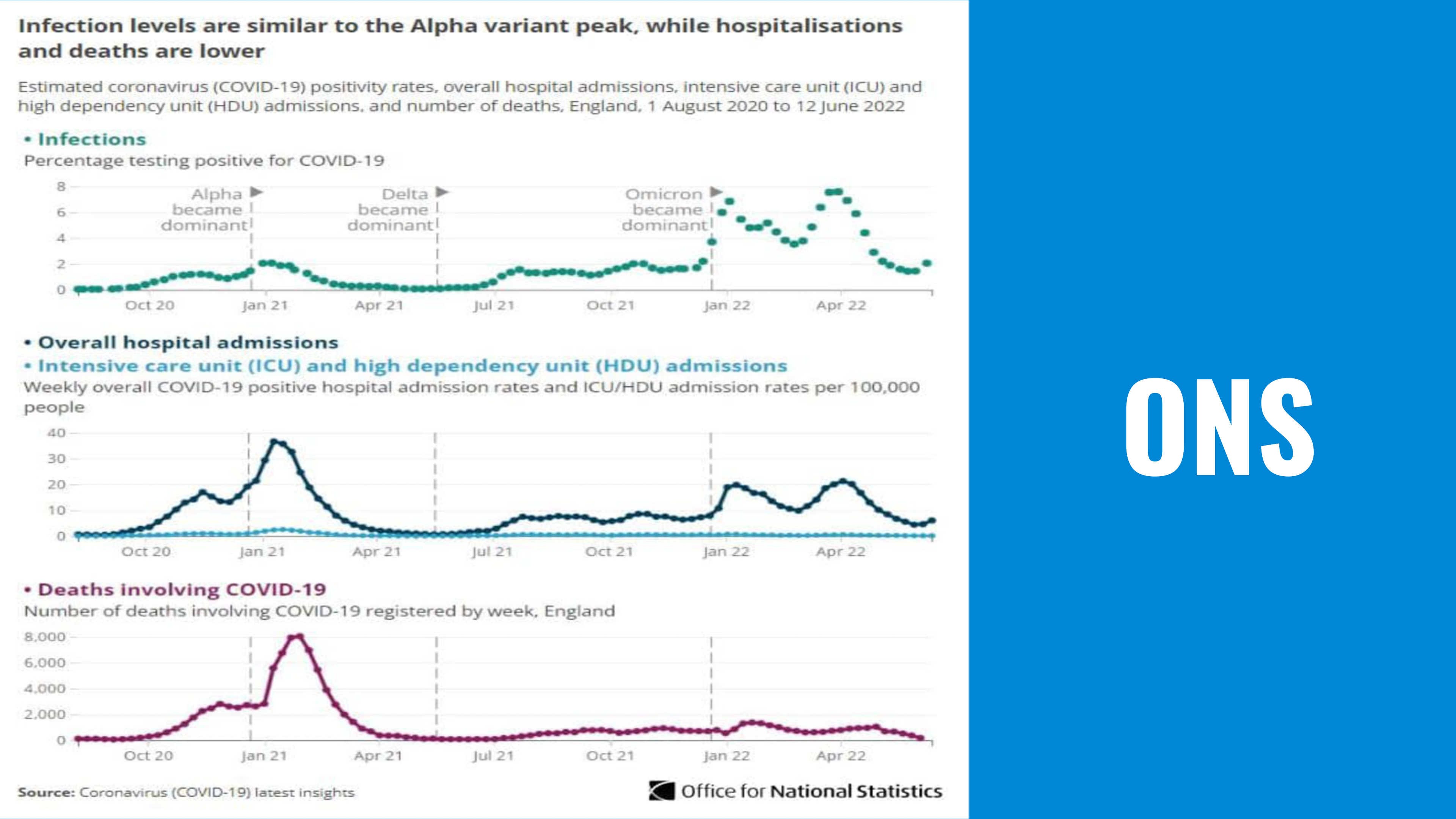 Infection levels are similar to the Alpha variant peak, while hospitalisations and deaths are lower

Estimated coronavirus (COVID-19) positivity rates, overall hospital admissions, intensive care unit (ICU) and high dependency unit (HDU) admissions, and number of deaths, England, 1 August 2020 to 12 June 2022

• Infections
Percentage testing positive for COVID-19

8
6
4
2
0

Alpha became dominant
Delta became dominant
Omicron became dominant

Oct 20 Jan 21 Apr 21 Jul 21 Oct 21 Jan 22 Apr 22

• Overall hospital admissions
• Intensive care unit (ICU) and high dependency unit (HDU) admissions
Weekly overall COVID-19 positive hospital admission rates and ICU/HDU admission rates per 100,000 people

40
30
20
10
0

Oct 20 Jan 21 Apr 21 Jul 21 Oct 21 Jan 22 Apr 22

• Deaths involving COVID-19
Number of deaths involving COVID-19 registered by week, England

8,000
6,000
4,000
2,000
0

Oct 20 Jan 21 Apr 21 Jul 21 Oct 21 Jan 22 Apr 22

Source: Coronavirus (COVID-19) latest insights

Office for National Statistics

ONS